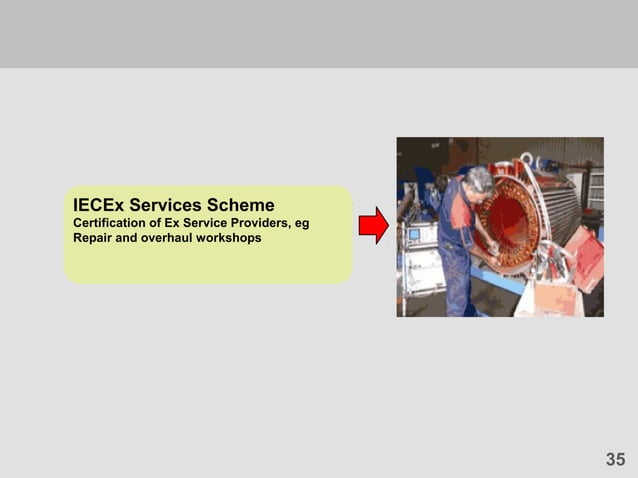 IECEx Services Scheme
Certification of Ex Service Providers, eg Repair and overhaul workshops

35